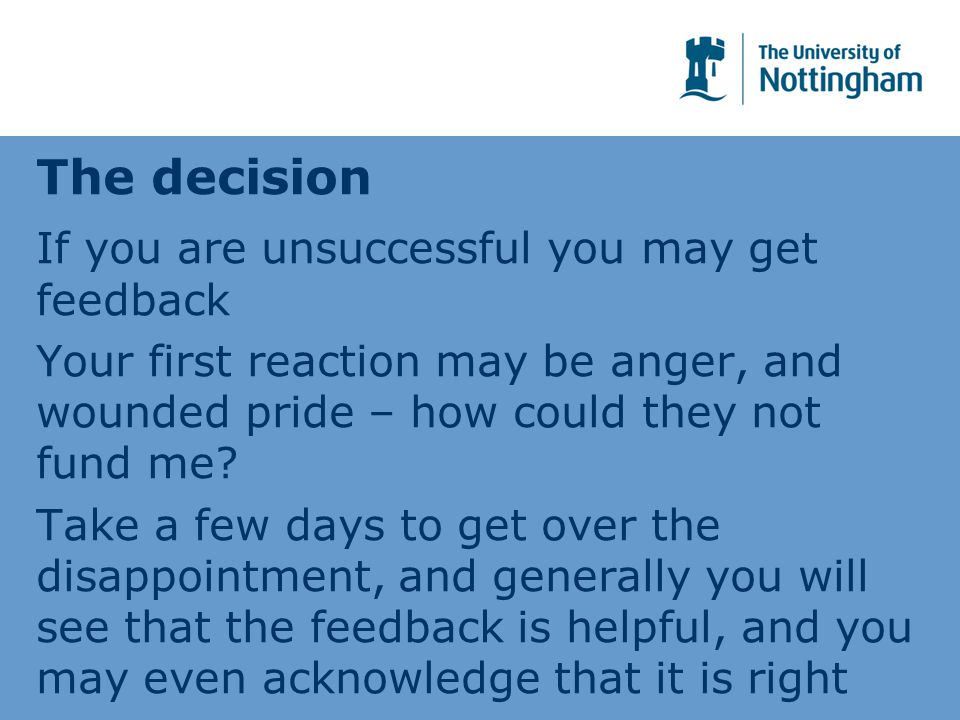 The University of
Nottingham

The decision

If you are unsuccessful you may get feedback

Your first reaction may be anger, and wounded pride – how could they not fund me?

Take a few days to get over the disappointment, and generally you will see that the feedback is helpful, and you may even acknowledge that it is right